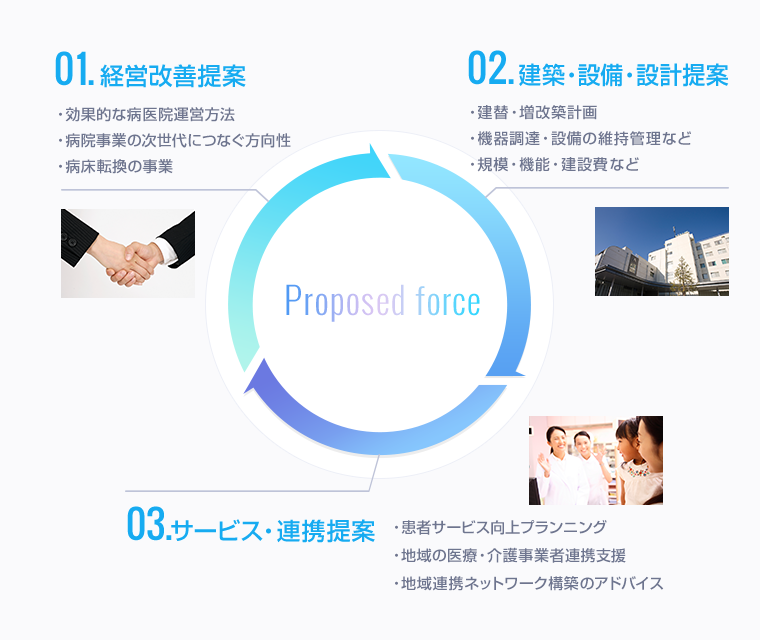 01. 経営改善提案

・効果的な病医院運営方法
・病院事業の次世代につなぐ方向性
・病床転換の事業

02. 建築・設備・設計提案

・建替・増改築計画
・機器調達・設備の維持管理など
・規模・機能・建設費など

Proposed force

03. サービス・連携提案

・患者サービス向上プランニング
・地域の医療・介護事業者連携支援
・地域連携ネットワーク構築のアドバイス